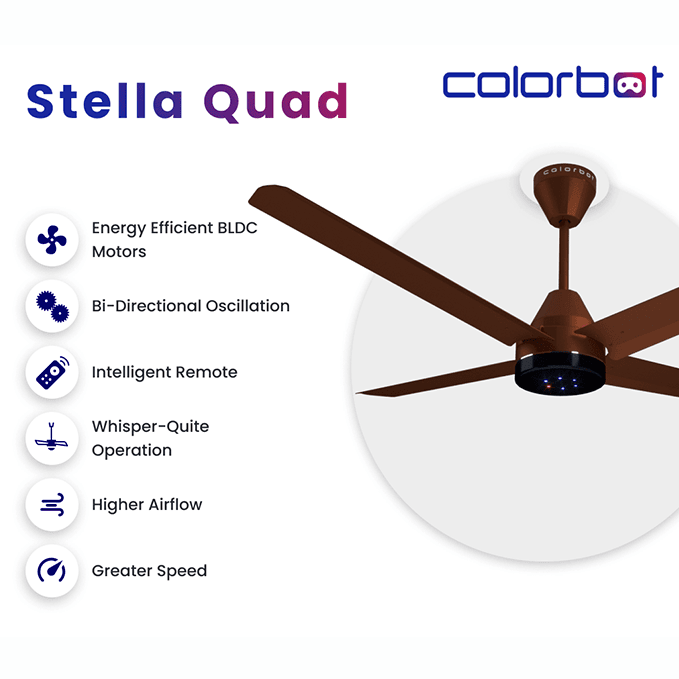 Stella Quad

colorbot

colorbot

Energy Efficient BLDC Motors

Bi-Directional Oscillation

Intelligent Remote

Whisper-Quite Operation

Higher Airflow

Greater Speed